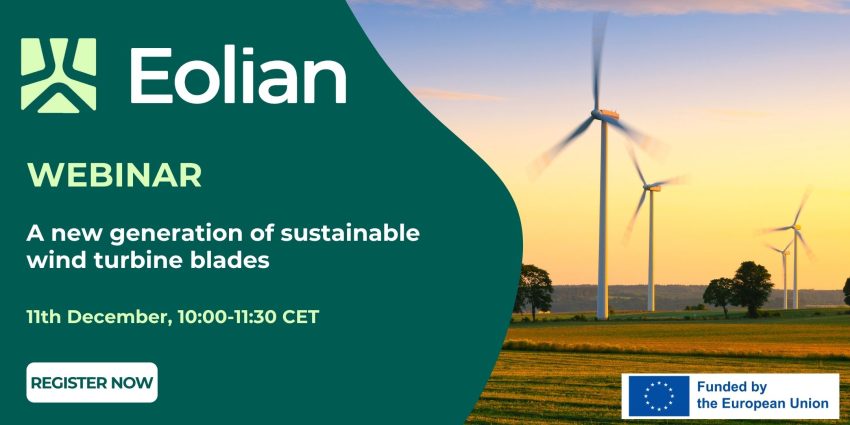 Eolian

WEBINAR

A new generation of sustainable wind turbine blades

11th December, 10:00-11:30 CET

REGISTER NOW

Funded by the European Union